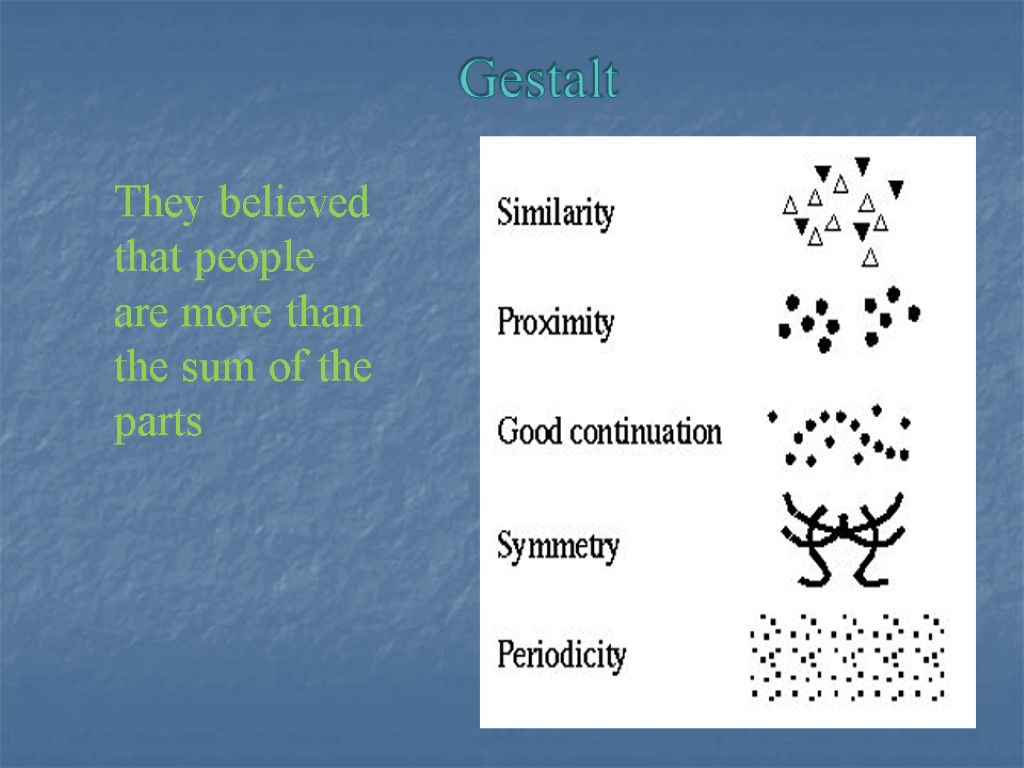 Gestalt

They believed that people are more than the sum of the parts

Similarity

Proximity

Good continuation

Symmetry

Periodicity